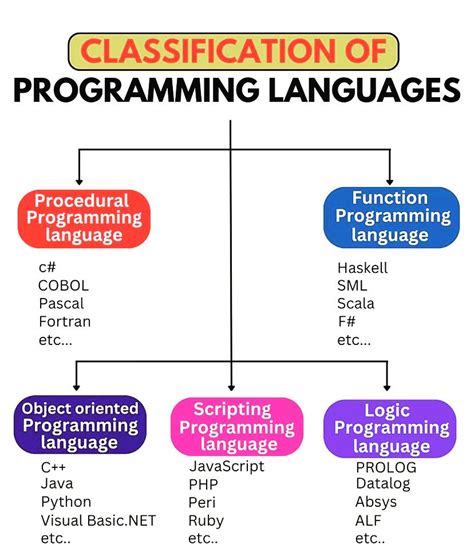 CLASSIFICATION OF
PROGRAMMING LANGUAGES

Procedural Programming language

c#
COBOL
Pascal
Fortran
etc...

Function Programming language

Haskell
SML
Scala
F#
etc...

Object oriented Programming language

C++
Java
Python
Visual Basic.NET
etc..

Scripting Programming language

JavaScript
PHP
Peri
Ruby
etc..

Logic Programming language

PROLOG
Datalog
Absys
ALF
etc..